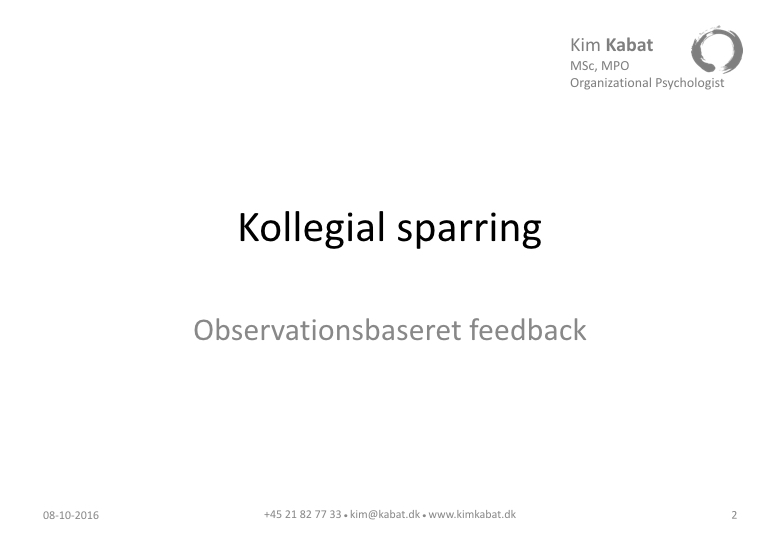 Kim Kabat
MSc, MPO
Organizational Psychologist

Kollegial sparring

Observationsbaseret feedback

08-10-2016

+45 21 82 77 33 • kim@kabat.dk • www.kimkabat.dk

2